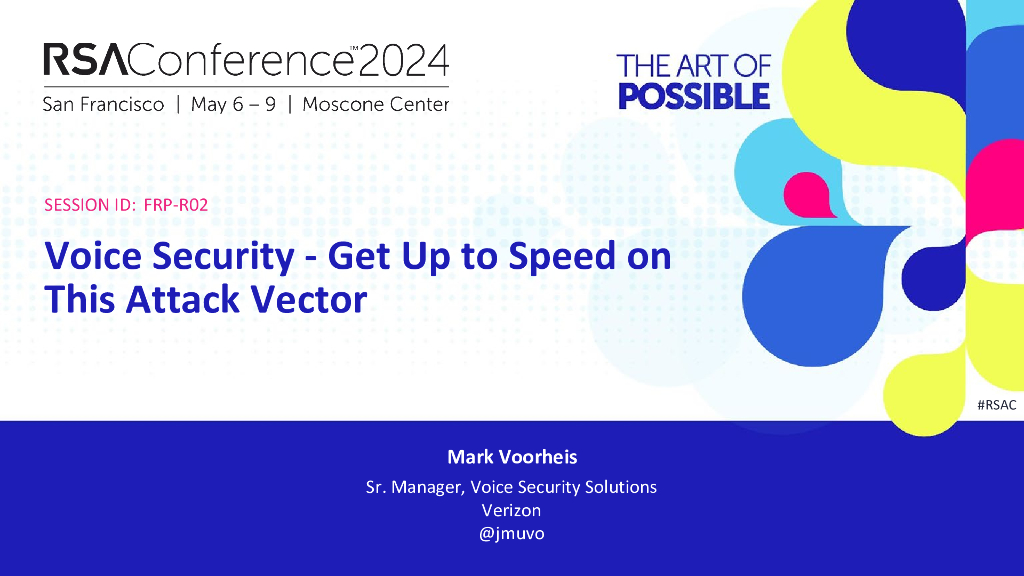 RSAConference™2024
San Francisco | May 6 – 9 | Moscone Center

THE ART OF POSSIBLE

SESSION ID: FRP-R02

Voice Security - Get Up to Speed on This Attack Vector

#RSAC

Mark Voorheis

Sr. Manager, Voice Security Solutions
Verizon
@jmuvo